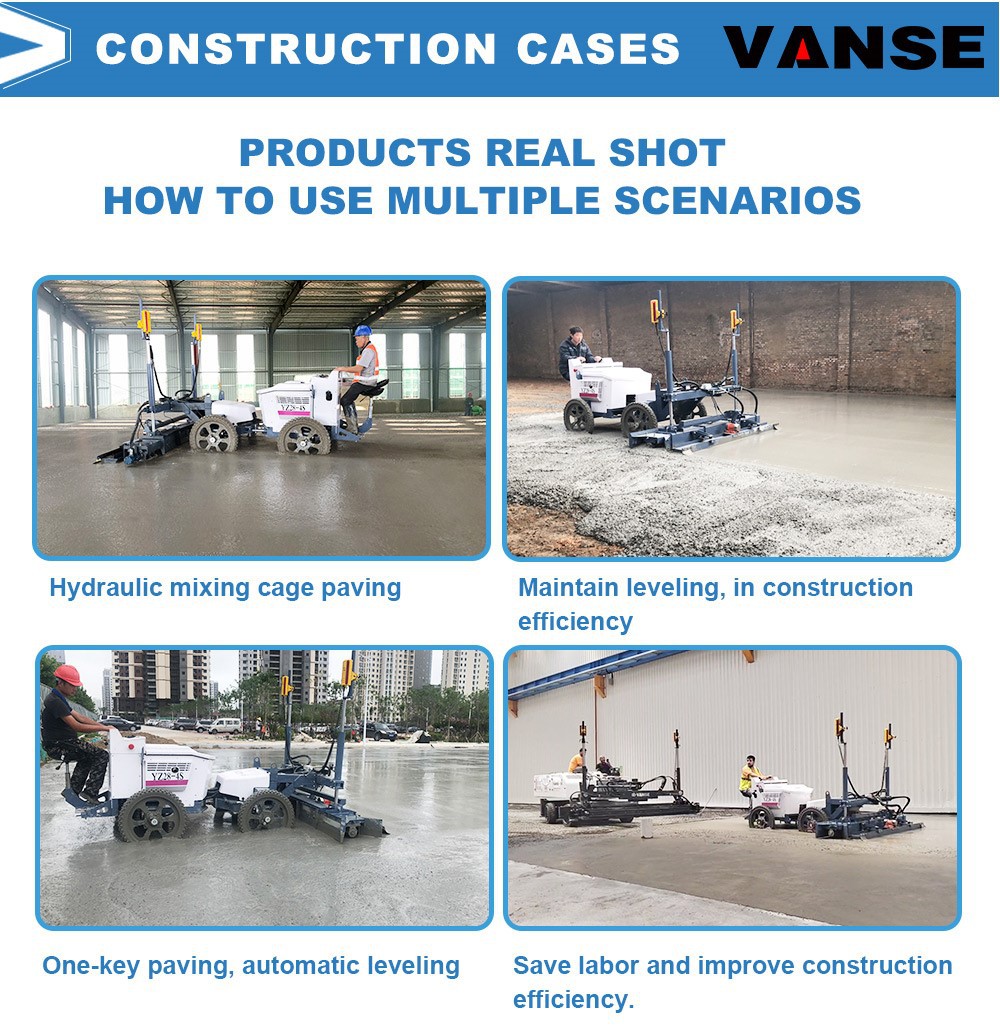 CONSTRUCTION CASES VANSE

PRODUCTS REAL SHOT
HOW TO USE MULTIPLE SCENARIOS

YZ8-4S

Hydraulic mixing cage paving

Maintain leveling, in construction efficiency

YZ8-4S

One-key paving, automatic leveling

Save labor and improve construction efficiency.